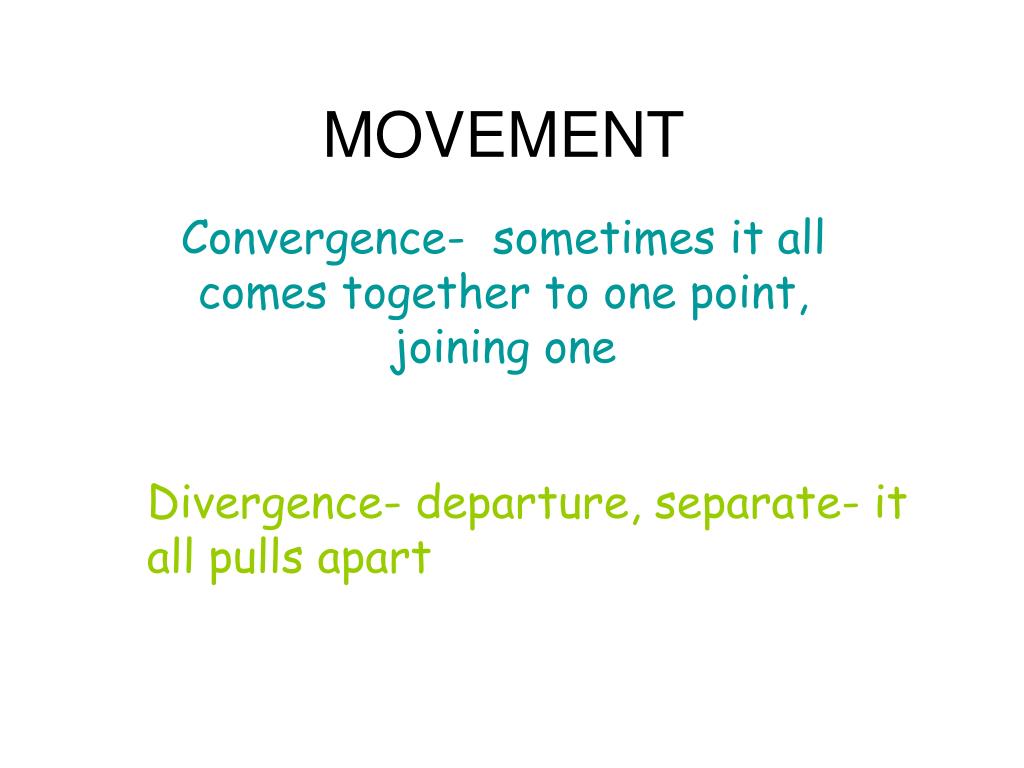 MOVEMENT

Convergence- sometimes it all comes together to one point, joining one

Divergence- departure, separate- it all pulls apart